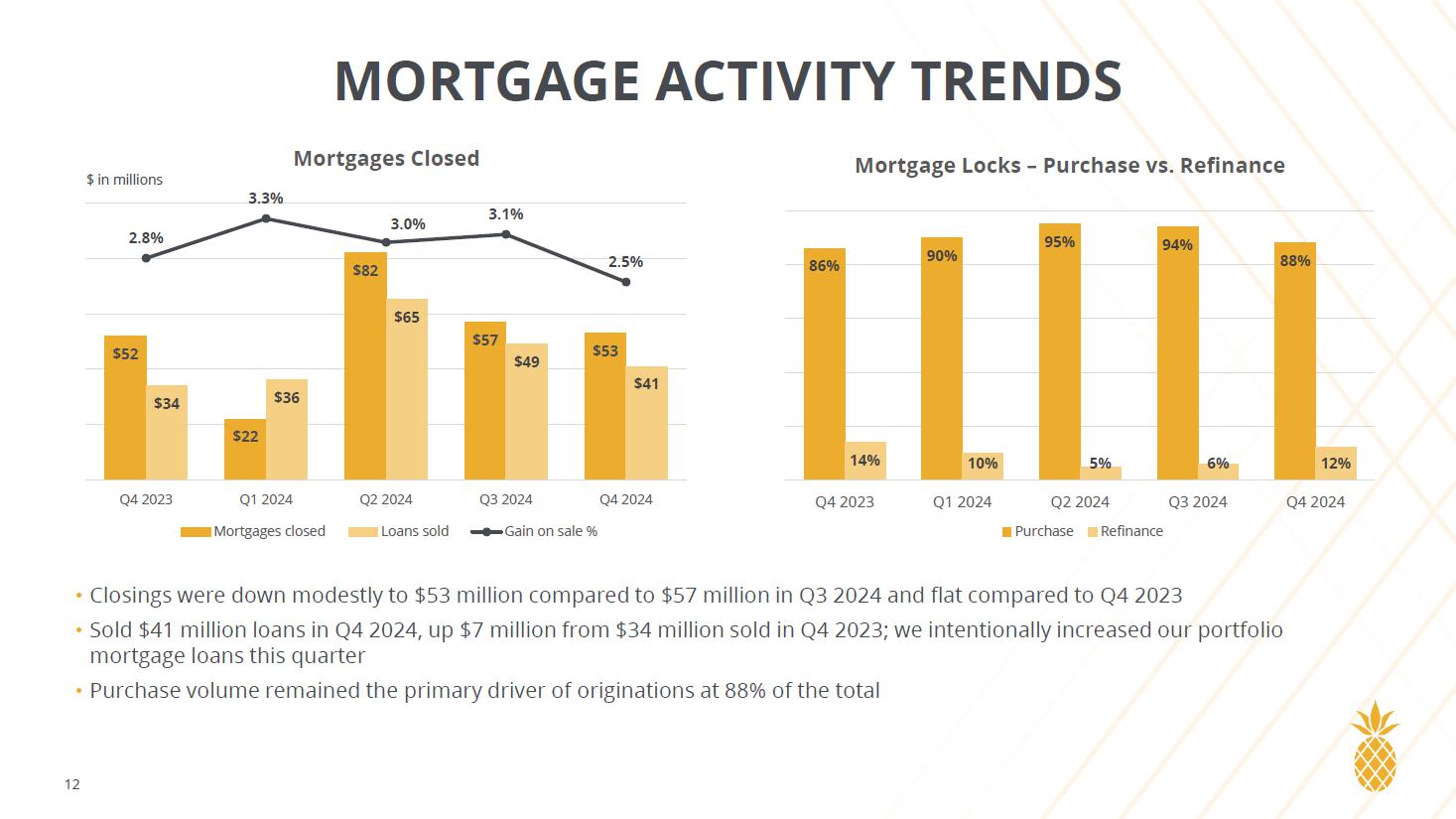 MORTGAGE ACTIVITY TRENDS

Mortgages Closed

$ in millions

2.8%
3.3%
3.0%
3.1%
2.5%

$52
$34
$22
$36
$82
$65
$57
$49
$53
$41

Q4 2023
Q1 2024
Q2 2024
Q3 2024
Q4 2024

Mortgages closed
Loans sold
Gain on sale %

Mortgage Locks – Purchase vs. Refinance

86%
14%
90%
10%
95%
5%
94%
6%
88%
12%

Q4 2023
Q1 2024
Q2 2024
Q3 2024
Q4 2024

Purchase
Refinance

• Closings were down modestly to $53 million compared to $57 million in Q3 2024 and flat compared to Q4 2023

• Sold $41 million loans in Q4 2024, up $7 million from $34 million sold in Q4 2023; we intentionally increased our portfolio mortgage loans this quarter

• Purchase volume remained the primary driver of originations at 88% of the total

12